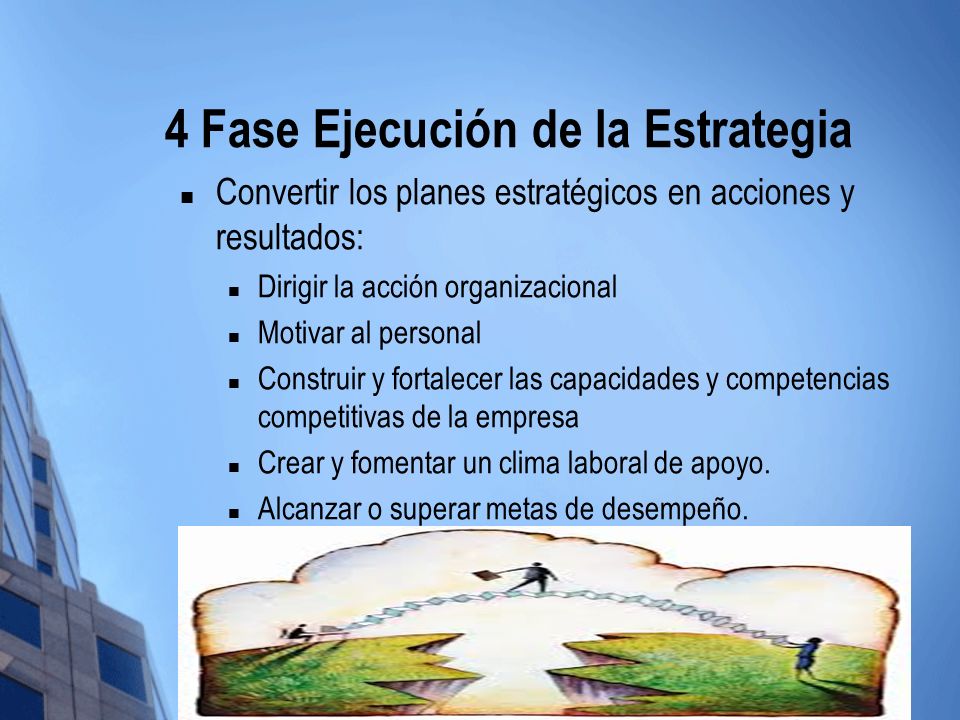 4 Fase Ejecución de la Estrategia

- Convertir los planes estratégicos en acciones y resultados:
  - Dirigir la acción organizacional
  - Motivar al personal
  - Construir y fortalecer las capacidades y competencias competitivas de la empresa
  - Crear y fomentar un clima laboral de apoyo.
  - Alcanzar o superar metas de desempeño.